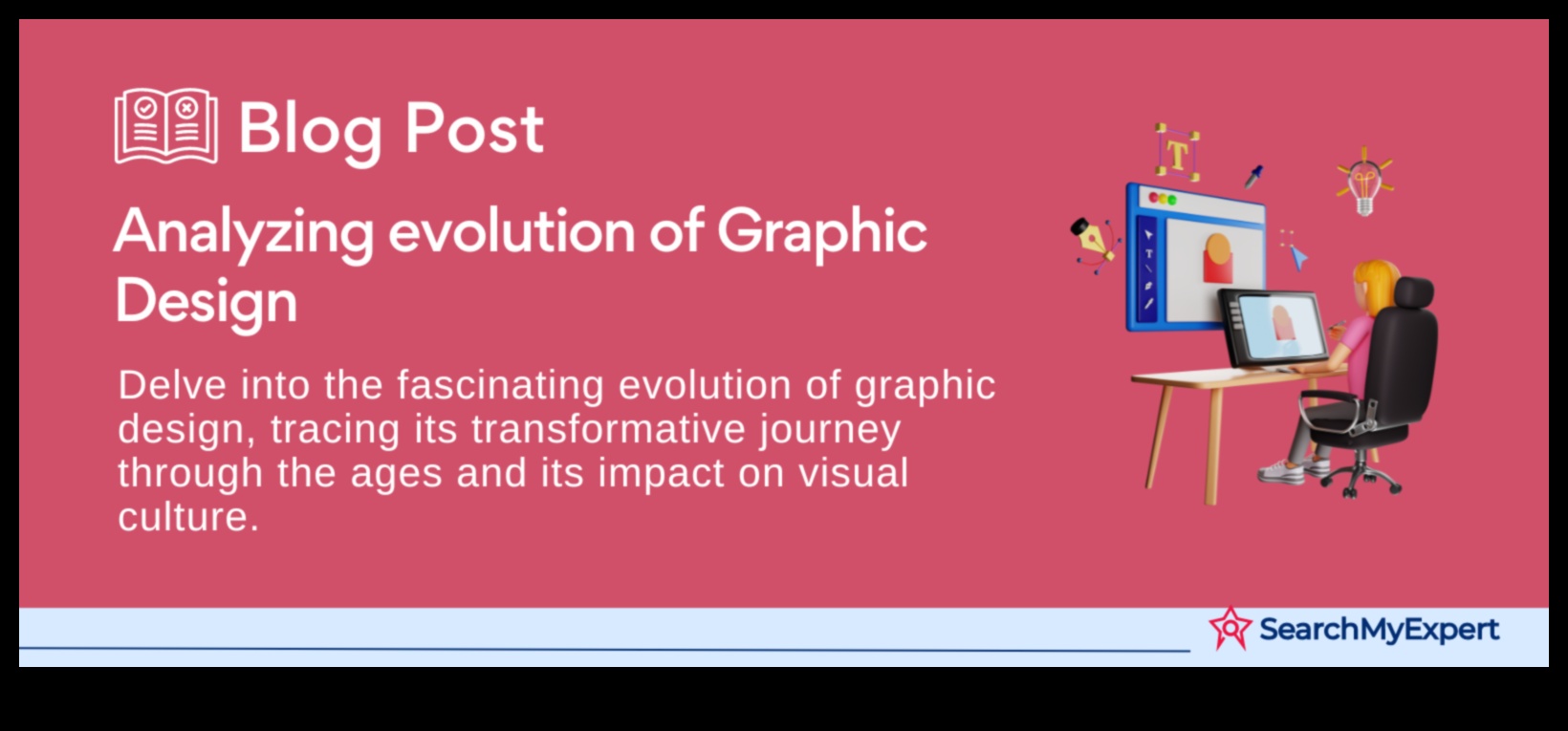 Blog Post

Analyzing evolution of Graphic Design

Delve into the fascinating evolution of graphic design, tracing its transformative journey through the ages and its impact on visual culture.

T

SearchMyExpert